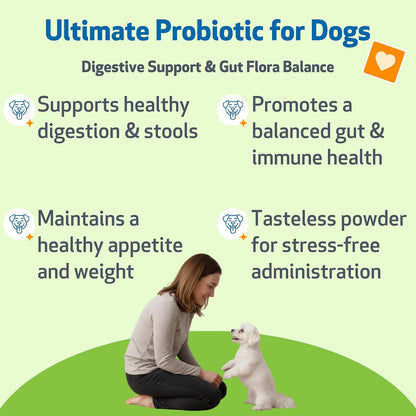 Ultimate Probiotic for Dogs

Digestive Support & Gut Flora Balance

Supports healthy digestion & stools

Promotes a balanced gut & immune health

Maintains a healthy appetite and weight

Tasteless powder for stress-free administration